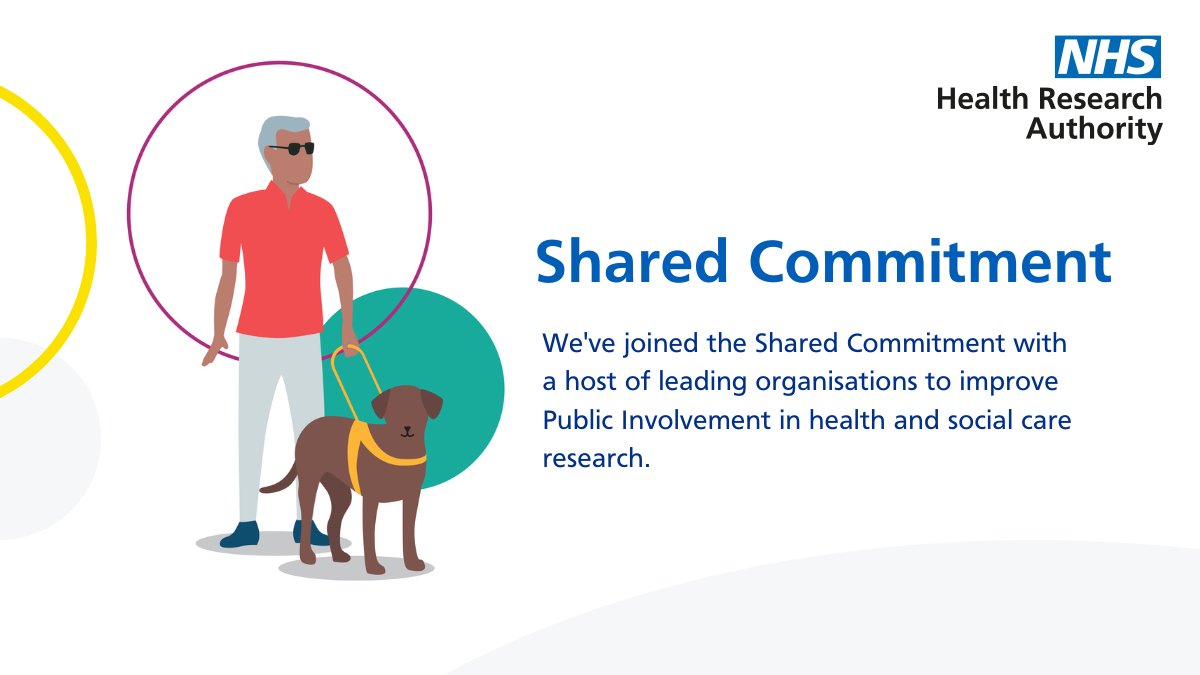 NHS
Health Research Authority

Shared Commitment

We've joined the Shared Commitment with a host of leading organisations to improve Public Involvement in health and social care research.